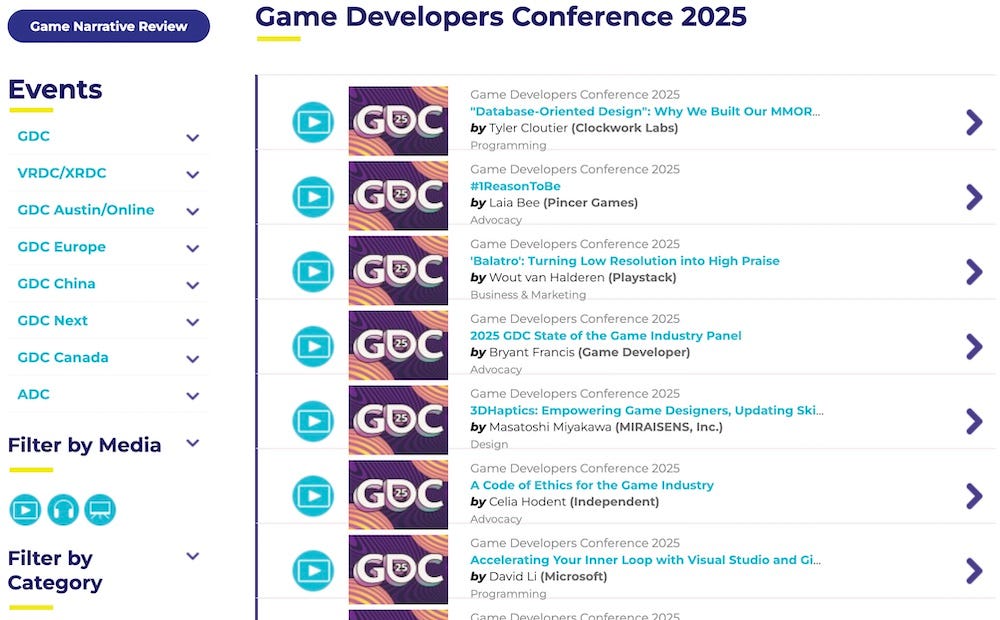 Game Narrative Review

Events

GDC

VRDC/XRDC

GDC Austin/Online

GDC Europe

GDC China

GDC Next

GDC Canada

ADC

Filter by Media

Filter by Category

Game Developers Conference 2025

GDC 25

Game Developers Conference 2025
"Database-Oriented Design": Why We Built Our MMOR...
by Tyler Cloutier (Clockwork Labs)
Programming

GDC 25

Game Developers Conference 2025
#1ReasonToBe
by Laia Bee (Pincer Games)
Advocacy

GDC 25

Game Developers Conference 2025
'Balatro': Turning Low Resolution into High Praise
by Wout van Halderen (Playstack)
Business & Marketing

GDC 25

Game Developers Conference 2025
2025 GDC State of the Game Industry Panel
by Bryant Francis (Game Developer)
Advocacy

GDC 25

Game Developers Conference 2025
3DHaptics: Empowering Game Designers, Updating Ski...
by Masatoshi Miyakawa (MIRAISENS, Inc.)
Design

GDC 25

Game Developers Conference 2025
A Code of Ethics for the Game Industry
by Celia Hodent (Independent)
Advocacy

GDC 25

Game Developers Conference 2025
Accelerating Your Inner Loop with Visual Studio and Gi...
by David Li (Microsoft)
Programming

Game Developers Conference 2025